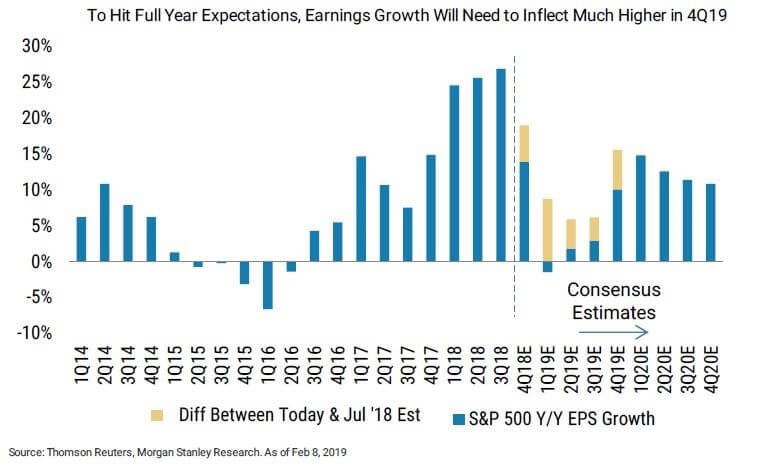 To Hit Full Year Expectations, Earnings Growth Will Need to Inflect Much Higher in 4Q19

30%
25%
20%
15%
10%
5%
0%
-5%
-10%

Consensus Estimates

1Q14 2Q14 3Q14 4Q14 1Q15 2Q15 3Q15 4Q15 1Q16 2Q16 3Q16 4Q16 1Q17 2Q17 3Q17 4Q17 1Q18 2Q18 3Q18 4Q18E 1Q19E 2Q19E 3Q19E 4Q19E 1Q20E 2Q20E 3Q20E 4Q20E

Diff Between Today & Jul '18 Est
S&P 500 Y/Y EPS Growth

Source: Thomson Reuters, Morgan Stanley Research. As of Feb 8, 2019